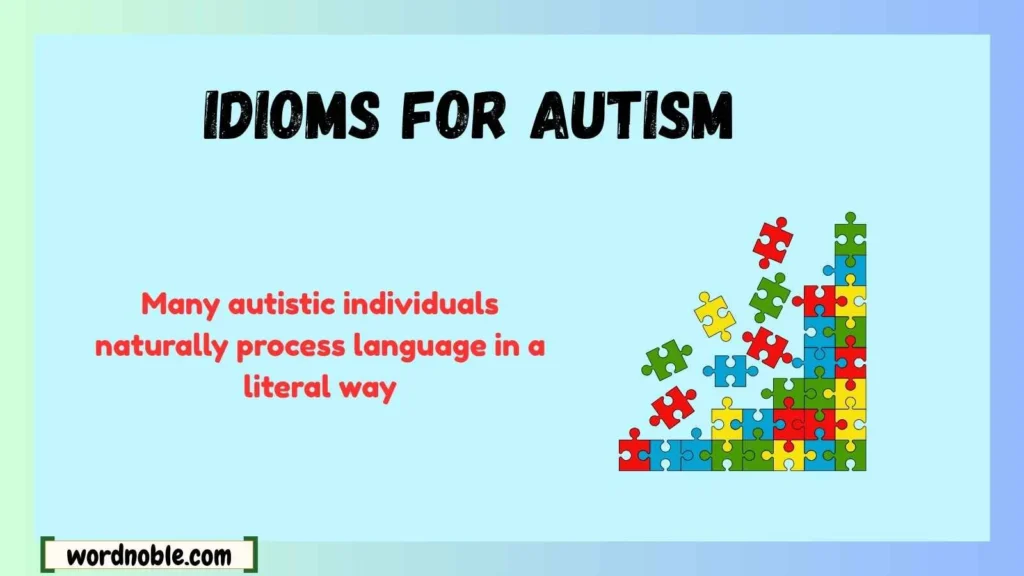 IDIOMS FOR AUTISM

Many autistic individuals naturally process language in a literal way

wordnoble.com